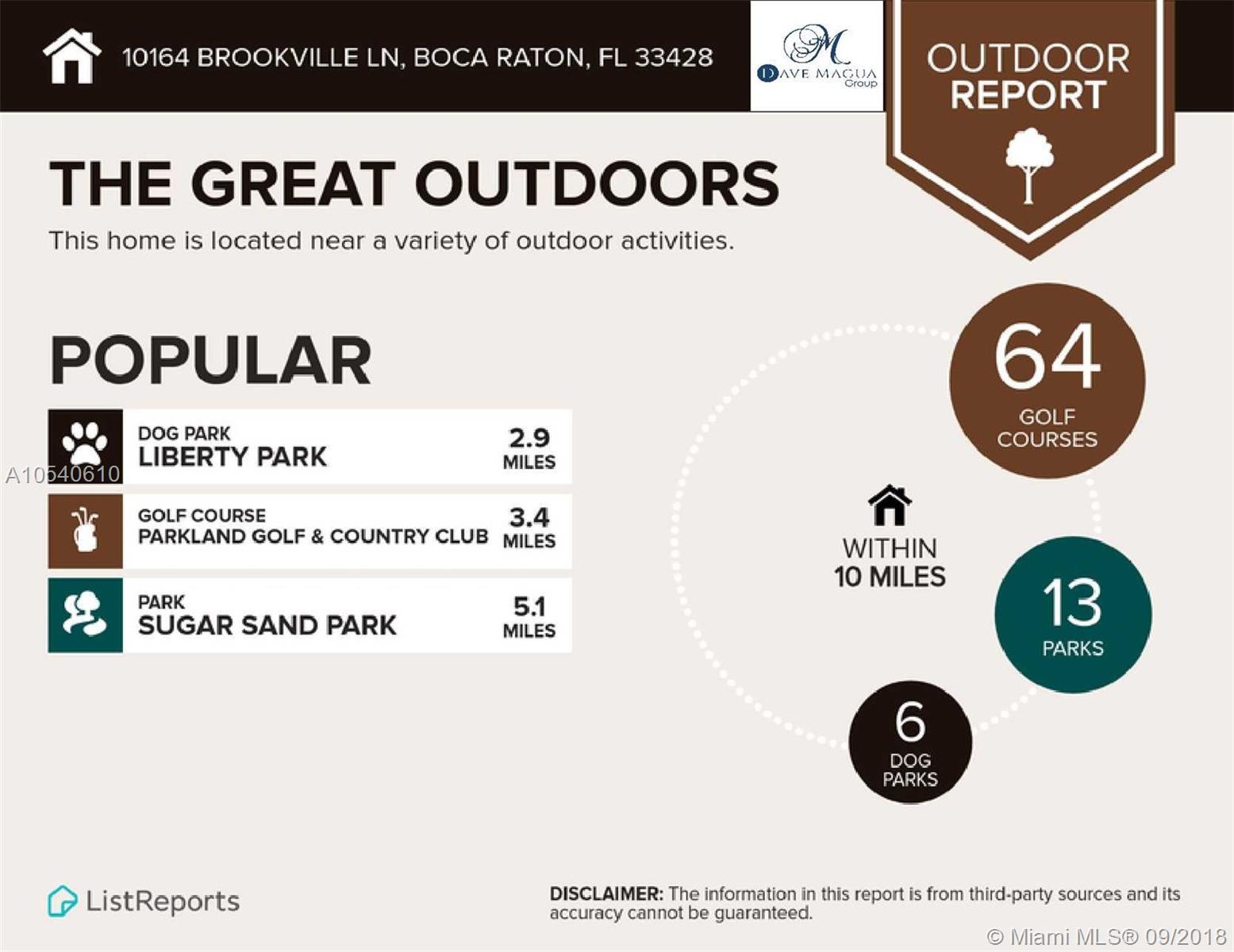 10164 BROOKVILLE LN, BOCA RATON, FL 33428

M
DAVE MAGUA Group

OUTDOOR REPORT

THE GREAT OUTDOORS

This home is located near a variety of outdoor activities.

POPULAR

DOG PARK
LIBERTY PARK
2.9 MILES

A10540610

GOLF COURSE
PARKLAND GOLF & COUNTRY CLUB
3.4 MILES

PARK
SUGAR SAND PARK
5.1 MILES

64 GOLF COURSES

WITHIN 10 MILES

13 PARKS

6 DOG PARKS

ListReports

DISCLAIMER: The information in this report is from third-party sources and its accuracy cannot be guaranteed.

© Miami MLS® 09/2018